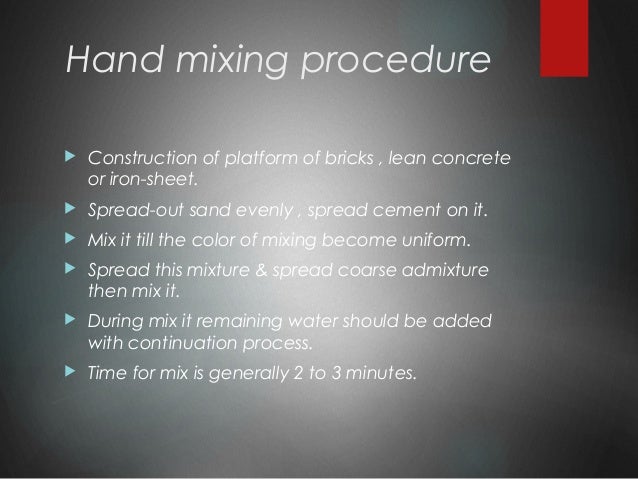 Hand mixing procedure

▶ Construction of platform of bricks , lean concrete or iron-sheet.

▶ Spread-out sand evenly , spread cement on it.

▶ Mix it till the color of mixing become uniform.

▶ Spread this mixture & spread coarse admixture then mix it.

▶ During mix it remaining water should be added with continuation process.

▶ Time for mix is generally 2 to 3 minutes.